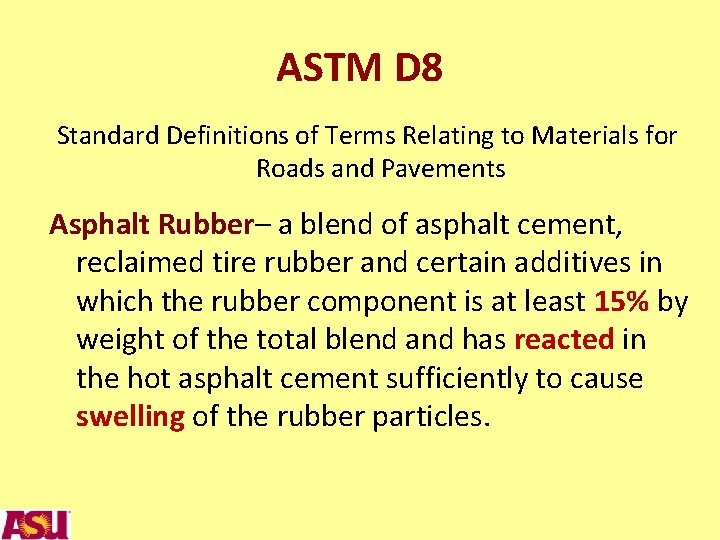 ASTM D8

Standard Definitions of Terms Relating to Materials for Roads and Pavements

Asphalt Rubber– a blend of asphalt cement, reclaimed tire rubber and certain additives in which the rubber component is at least 15% by weight of the total blend and has reacted in the hot asphalt cement sufficiently to cause swelling of the rubber particles.

ASU